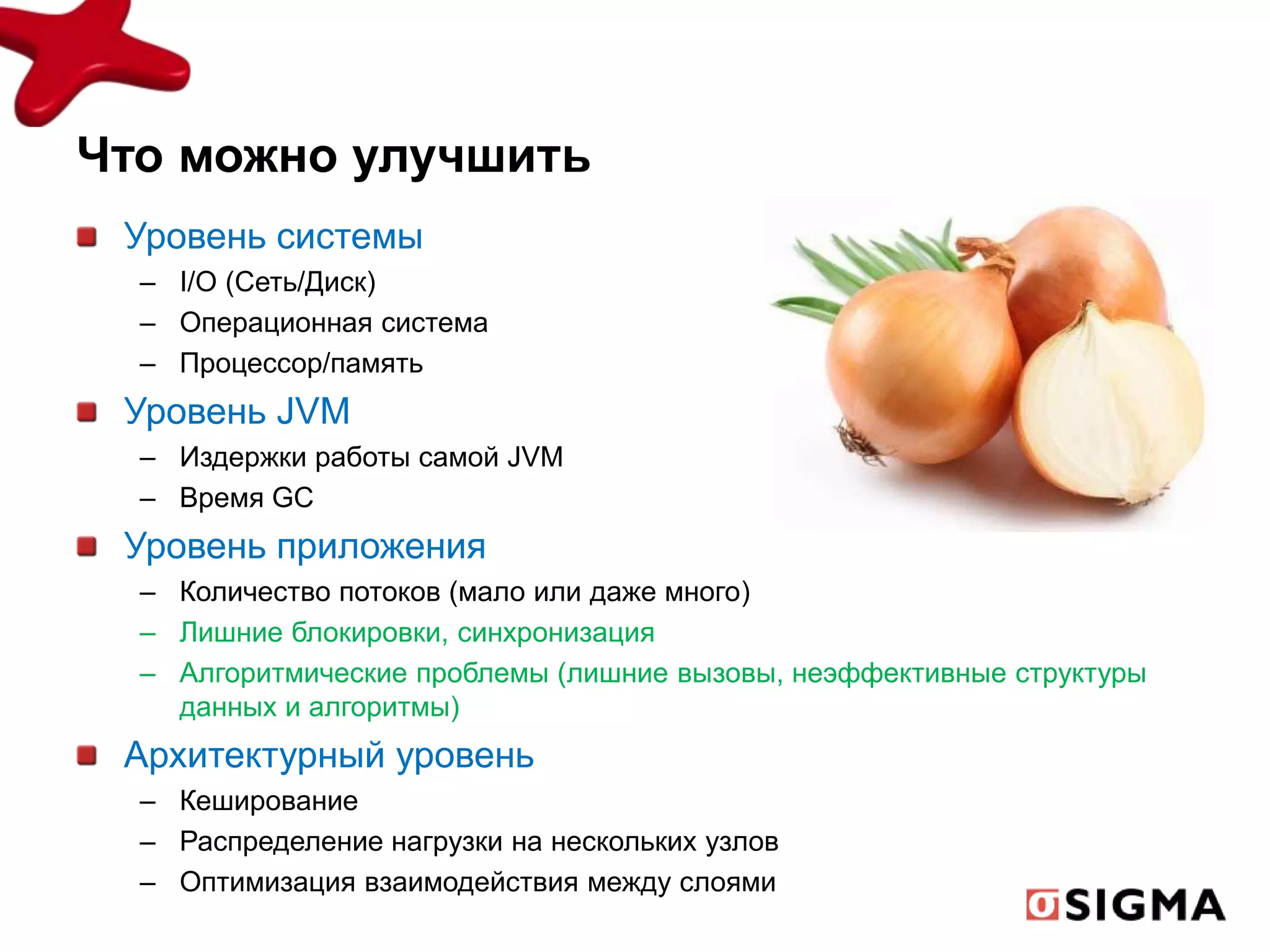 Что можно улучшить

Уровень системы
– I/O (Сеть/Диск)
– Операционная система
– Процессор/память

Уровень JVM
– Издержки работы самой JVM
– Время GC

Уровень приложения
– Количество потоков (мало или даже много)
– Лишние блокировки, синхронизация
– Алгоритмические проблемы (лишние вызовы, неэффективные структуры данных и алгоритмы)

Архитектурный уровень
– Кеширование
– Распределение нагрузки на нескольких узлов
– Оптимизация взаимодействия между слоями

SIGMA